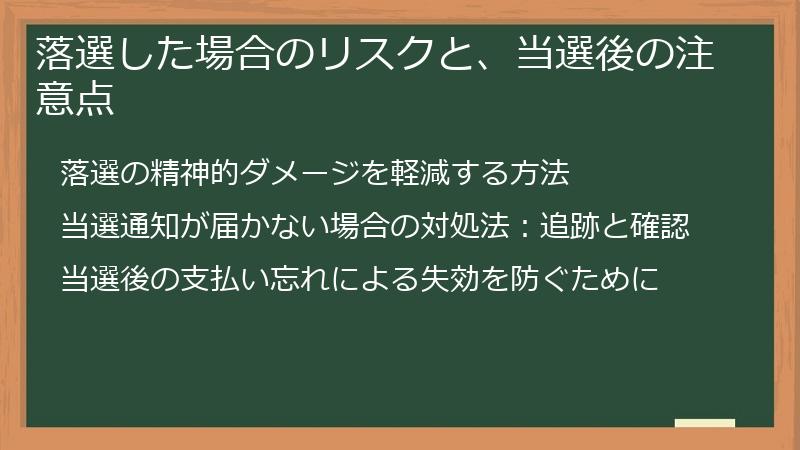 落選した場合のリスクと、当選後の注意点

落選の精神的ダメージを軽減する方法

当選通知が届かない場合の対処法：追跡と確認

当選後の支払い忘れによる失効を防ぐために